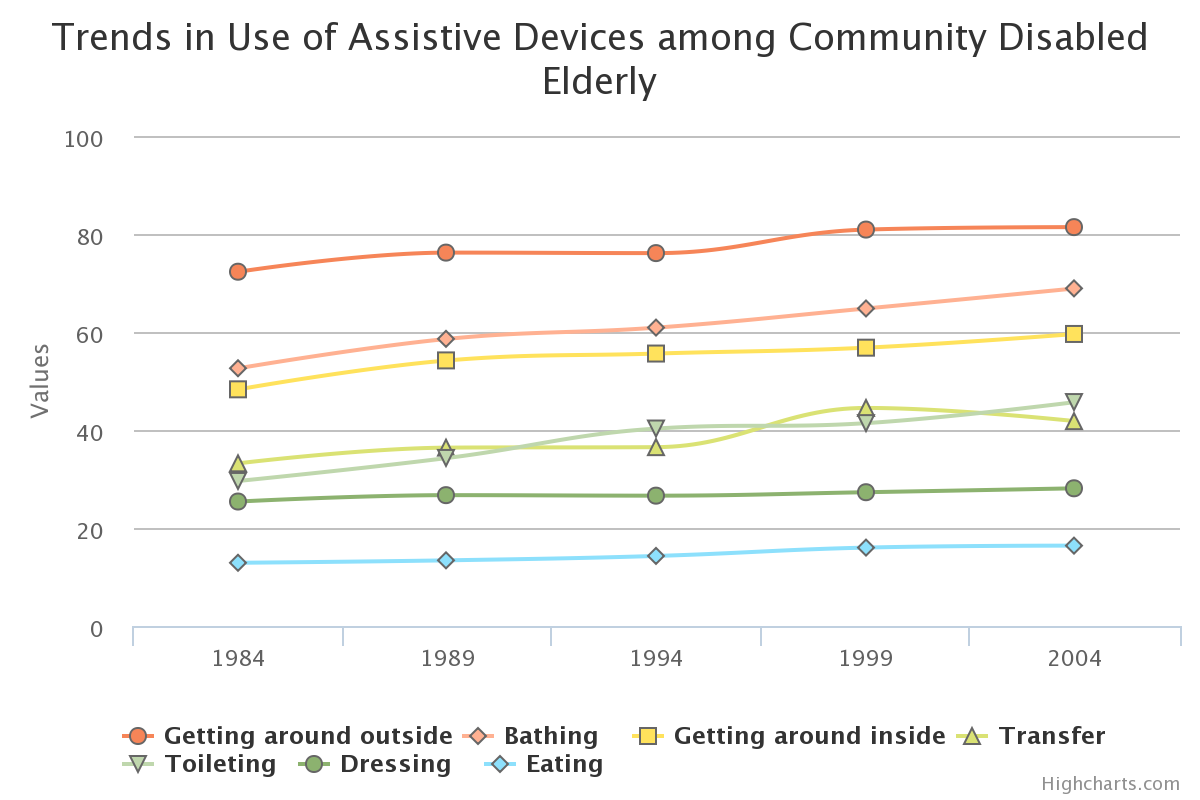 Trends in Use of Assistive Devices among Community Disabled Elderly

Values

100
80
60
40
20
0

1984
1989
1994
1999
2004

Getting around outside
Bathing
Getting around inside
Transfer
Toileting
Dressing
Eating

Highcharts.com